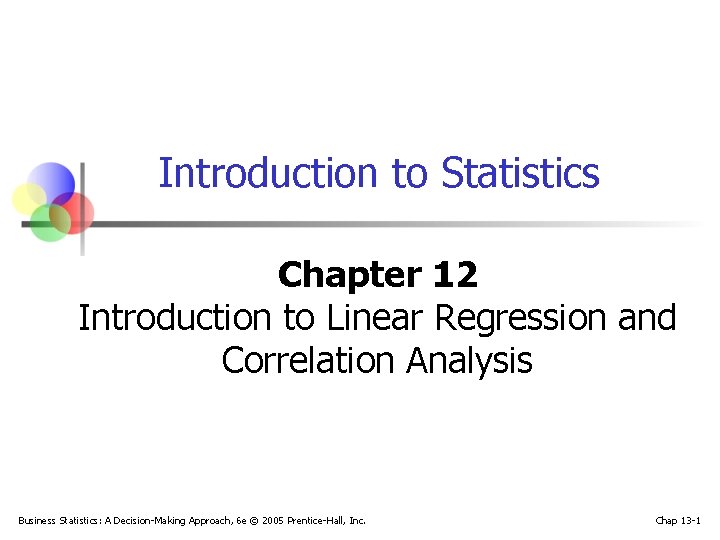 Introduction to Statistics

Chapter 12
Introduction to Linear Regression and Correlation Analysis

Business Statistics: A Decision-Making Approach, 6e © 2005 Prentice-Hall, Inc.

Chap 13-1